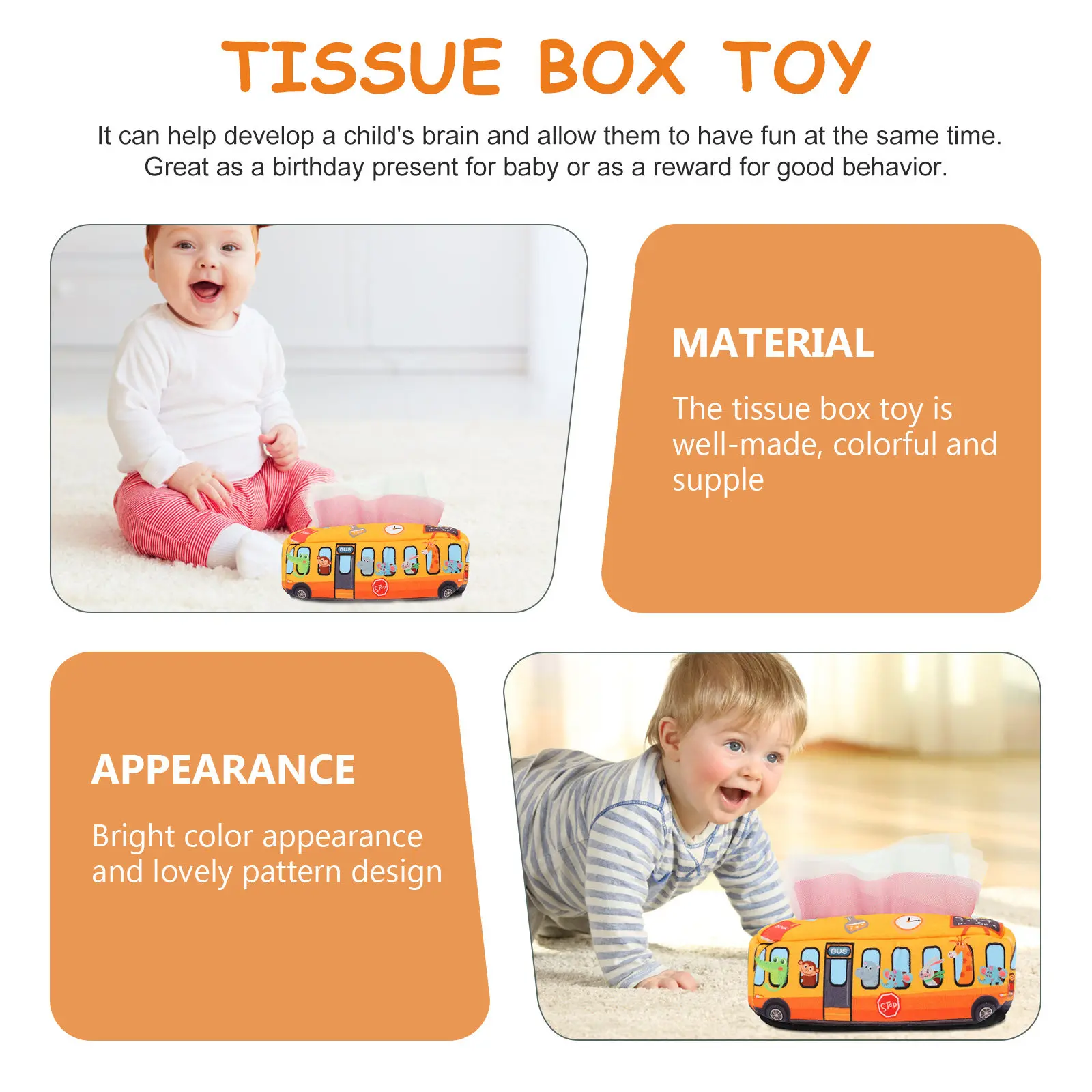 TISSUE BOX TOY

It can help develop a child's brain and allow them to have fun at the same time. Great as a birthday present for baby or as a reward for good behavior.

MATERIAL

The tissue box toy is well-made, colorful and supple

APPEARANCE

Bright color appearance and lovely pattern design